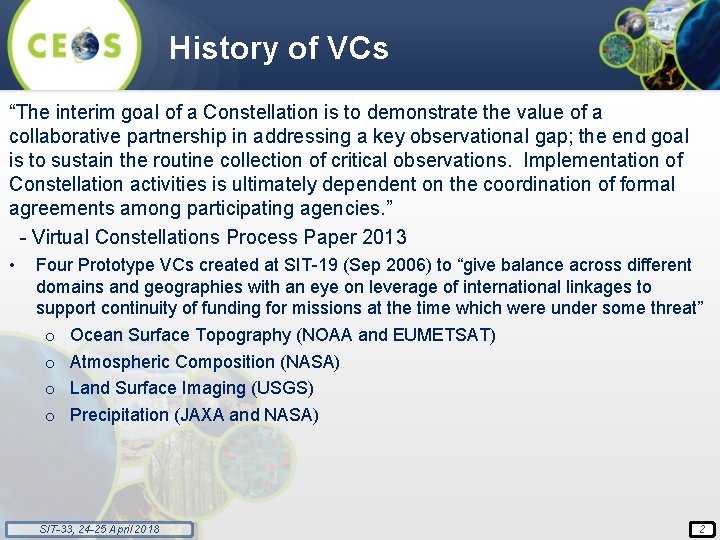 CEOS

History of VCs

"The interim goal of a Constellation is to demonstrate the value of a collaborative partnership in addressing a key observational gap; the end goal is to sustain the routine collection of critical observations. Implementation of Constellation activities is ultimately dependent on the coordination of formal agreements among participating agencies."

- Virtual Constellations Process Paper 2013

• Four Prototype VCs created at SIT-19 (Sep 2006) to "give balance across different domains and geographies with an eye on leverage of international linkages to support continuity of funding for missions at the time which were under some threat"

o Ocean Surface Topography (NOAA and EUMETSAT)
o Atmospheric Composition (NASA)
o Land Surface Imaging (USGS)
o Precipitation (JAXA and NASA)

SIT-33, 24-25 April 2018

2